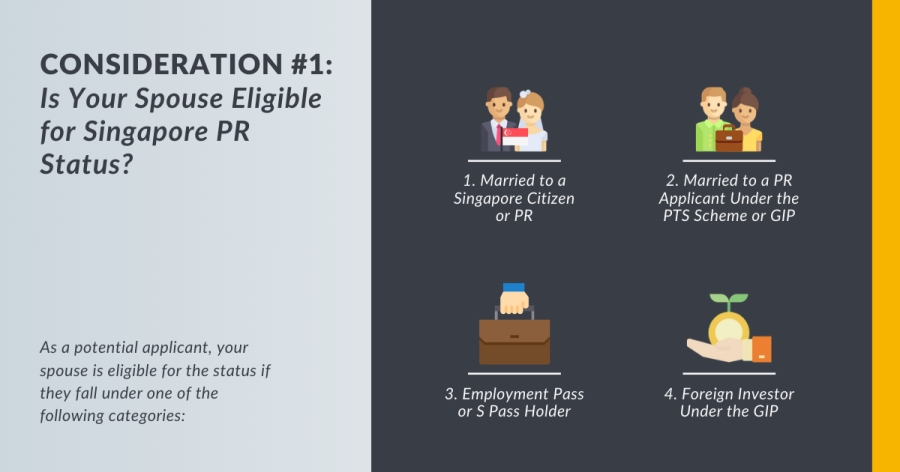 CONSIDERATION #1:
Is Your Spouse Eligible for Singapore PR Status?

As a potential applicant, your spouse is eligible for the status if they fall under one of the following categories:

1. Married to a Singapore Citizen or PR

2. Married to a PR Applicant Under the PTS Scheme or GIP

3. Employment Pass or S Pass Holder

4. Foreign Investor Under the GIP